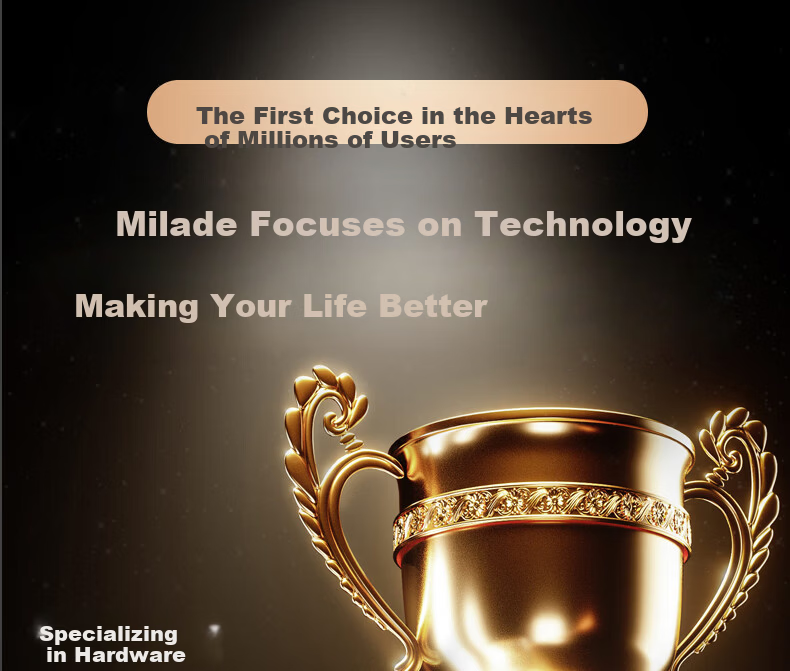 The First Choice in the Hearts of Millions of Users

Milade Focuses on Technology

Making Your Life Better

Specializing in Hardware